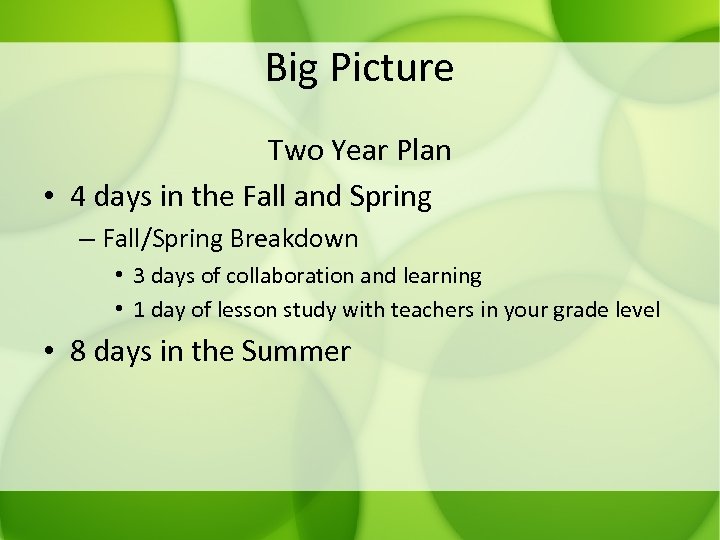 Big Picture

Two Year Plan

• 4 days in the Fall and Spring
– Fall/Spring Breakdown
• 3 days of collaboration and learning
• 1 day of lesson study with teachers in your grade level

• 8 days in the Summer